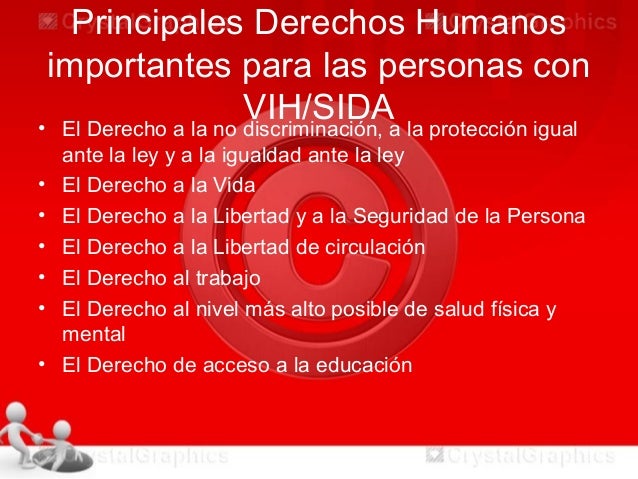 CrystalGraphics CrystalGraphics

Principales Derechos Humanos importantes para las personas con VIH/SIDA

• El Derecho a la no discriminación, a la protección igual ante la ley y a la igualdad ante la ley
• El Derecho a la Vida
• El Derecho a la Libertad y a la Seguridad de la Persona
• El Derecho a la Libertad de circulación
• El Derecho al trabajo
• El Derecho al nivel más alto posible de salud física y mental
• El Derecho de acceso a la educación

CrystalGraphics CrystalGraphics